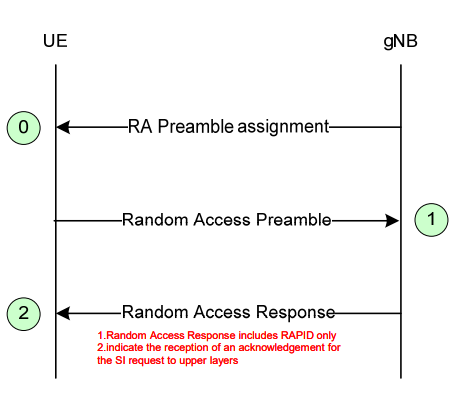 UE

gNB

0

RA Preamble assignment

Random Access Preamble

1

2

Random Access Response

1.Random Access Response includes RAPID only
2.indicate the reception of an acknowledgement for the SI request to upper layers